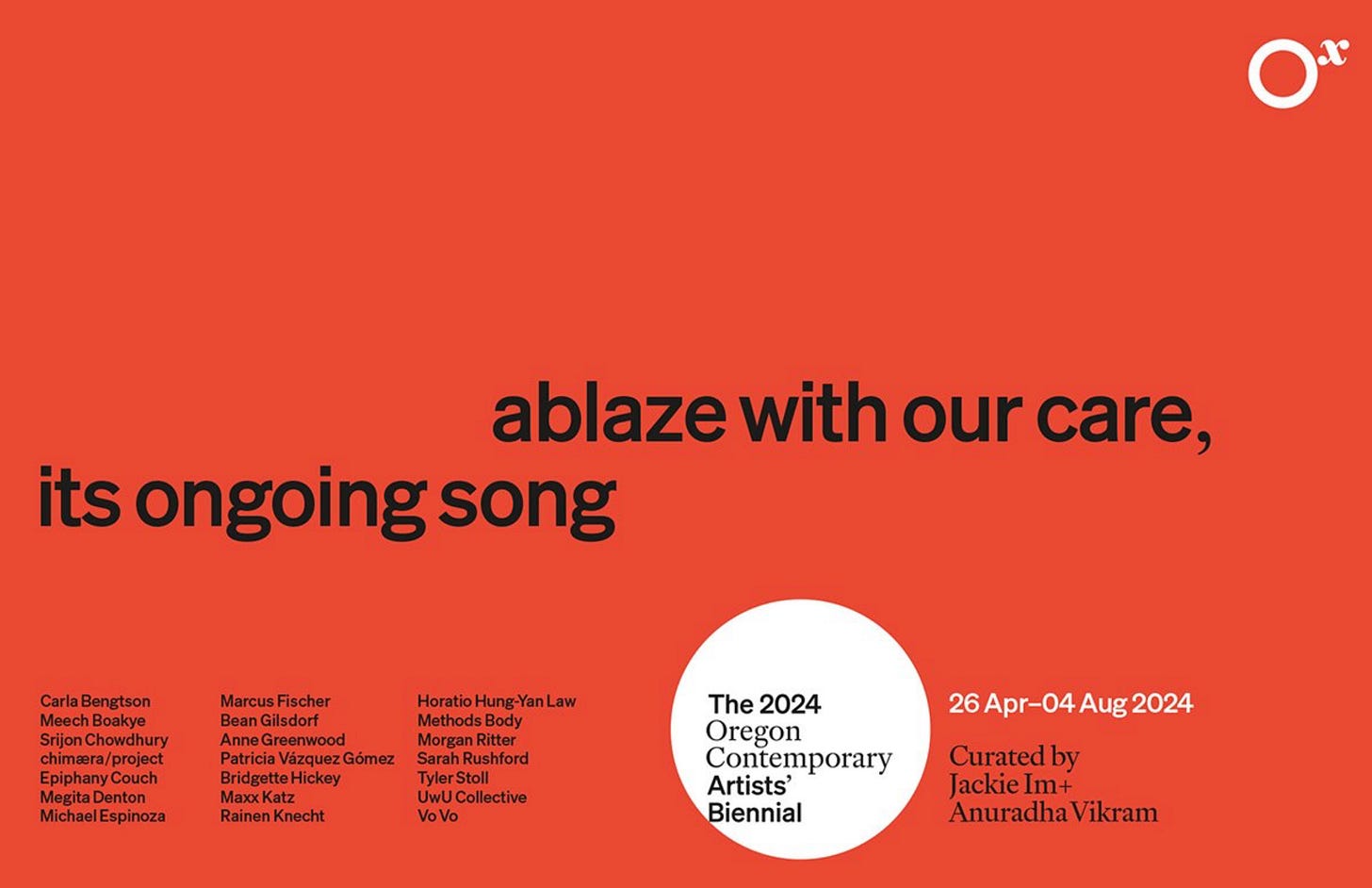 Ox

ablaze with our care,
its ongoing song

Carla Bengtson
Meech Boakye
Srijon Chowdhury
chimæra/project
Epiphany Couch
Megita Denton
Michael Espinoza

Marcus Fischer
Bean Gilsdorf
Anne Greenwood
Patricia Vázquez Gómez
Bridgette Hickey
Maxx Katz
Rainen Knecht

Horatio Hung-Yan Law
Methods Body
Morgan Ritter
Sarah Rushford
Tyler Stoll
UwU Collective
Vo Vo

The 2024
Oregon
Contemporary
Artists'
Biennial

26 Apr–04 Aug 2024

Curated by
Jackie Im+
Anuradha Vikram